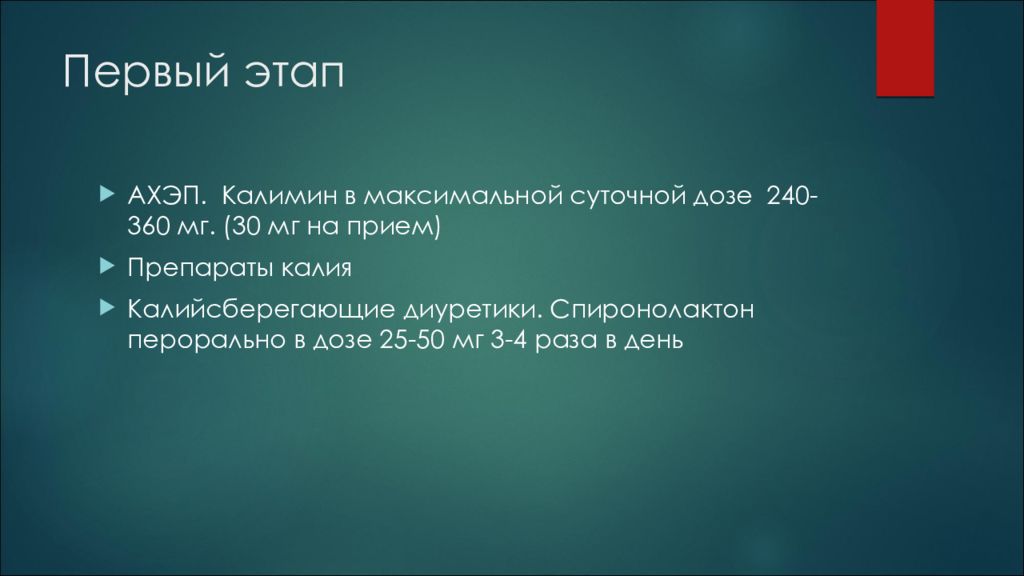 Первый этап

АХЭП. Калимин в максимальной суточной дозе 240-360 мг. (30 мг на прием)

Препараты калия

Калийсберегающие диуретики. Спиронолактон перорально в дозе 25-50 мг 3-4 раза в день